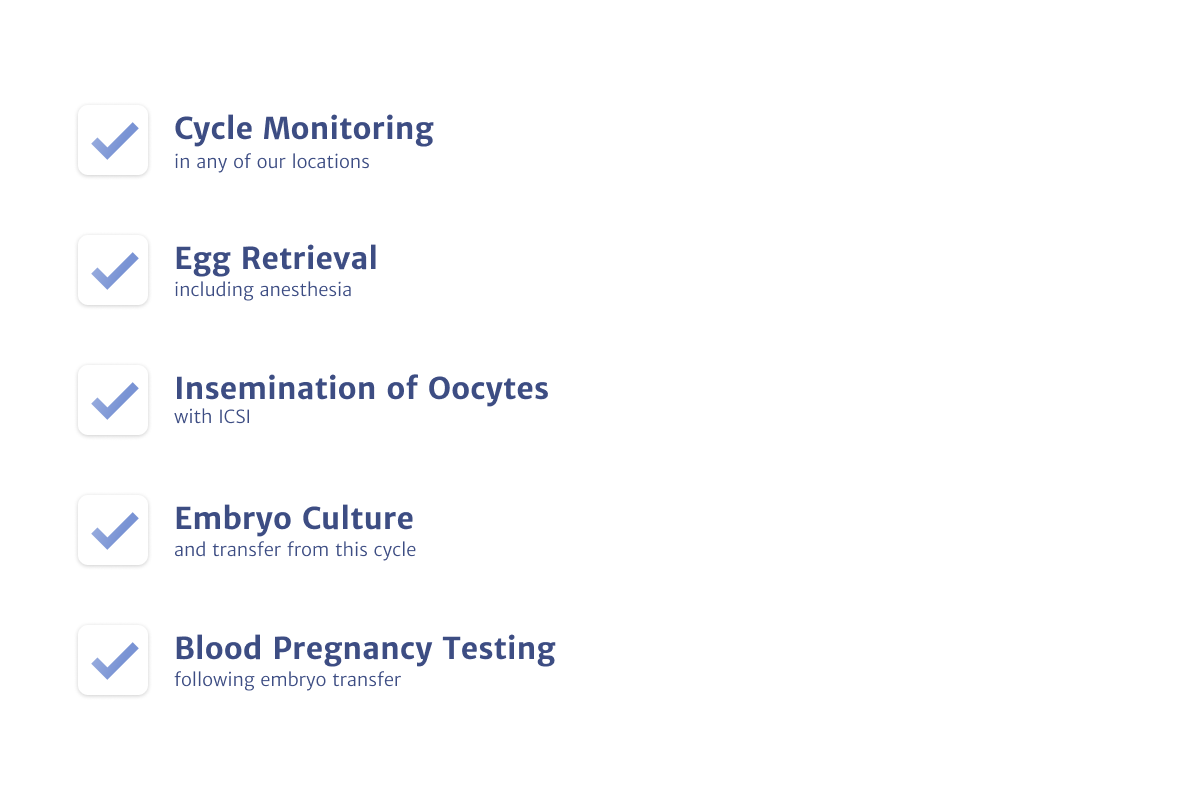 Cycle Monitoring
in any of our locations

Egg Retrieval
including anesthesia

Insemination of Oocytes
with ICSI

Embryo Culture
and transfer from this cycle

Blood Pregnancy Testing
following embryo transfer